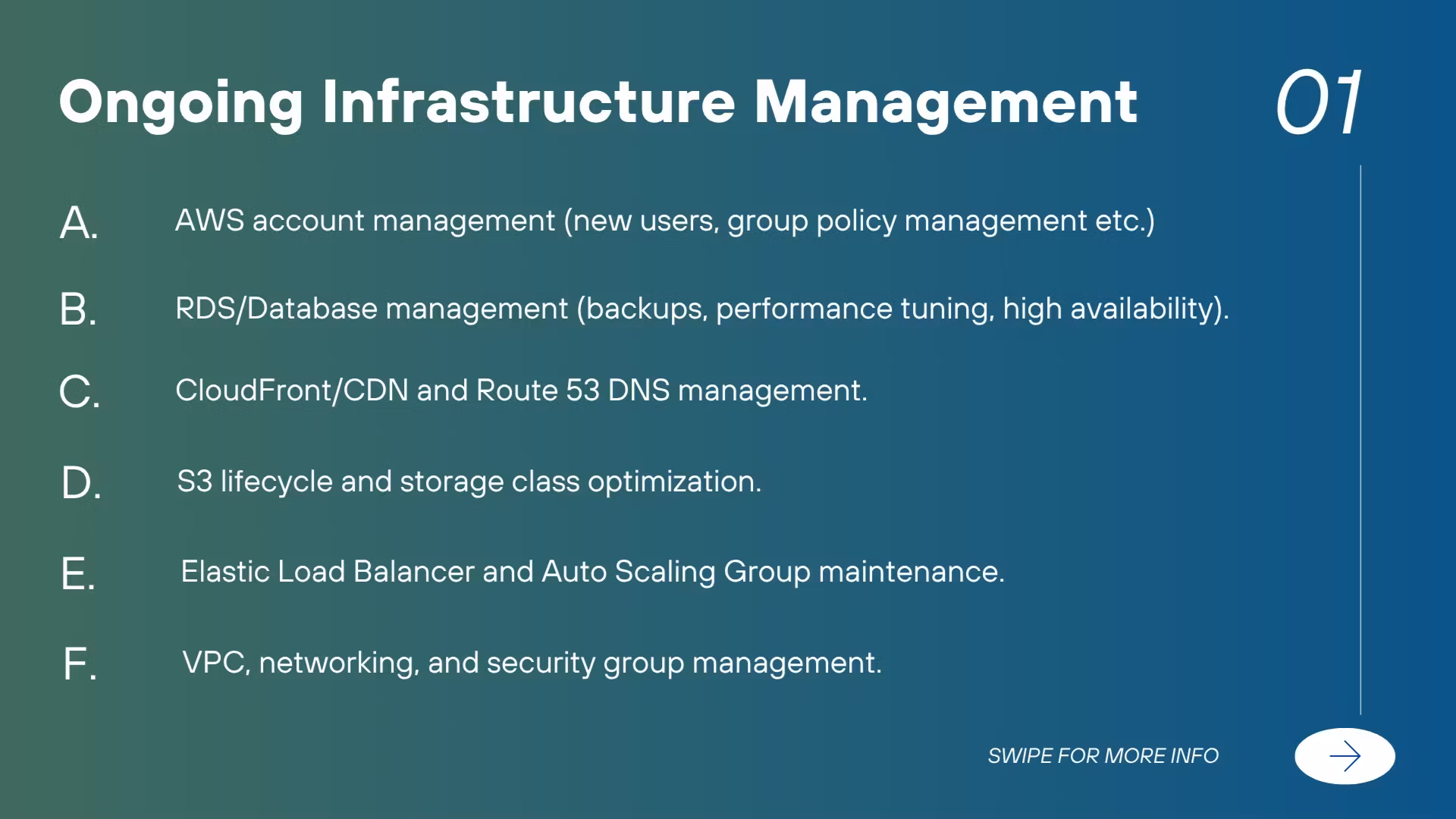 Ongoing Infrastructure Management

01

A. AWS account management (new users, group policy management etc.)

B. RDS/Database management (backups, performance tuning, high availability).

C. CloudFront/CDN and Route 53 DNS management.

D. S3 lifecycle and storage class optimization.

E. Elastic Load Balancer and Auto Scaling Group maintenance.

F. VPC, networking, and security group management.

SWIPE FOR MORE INFO